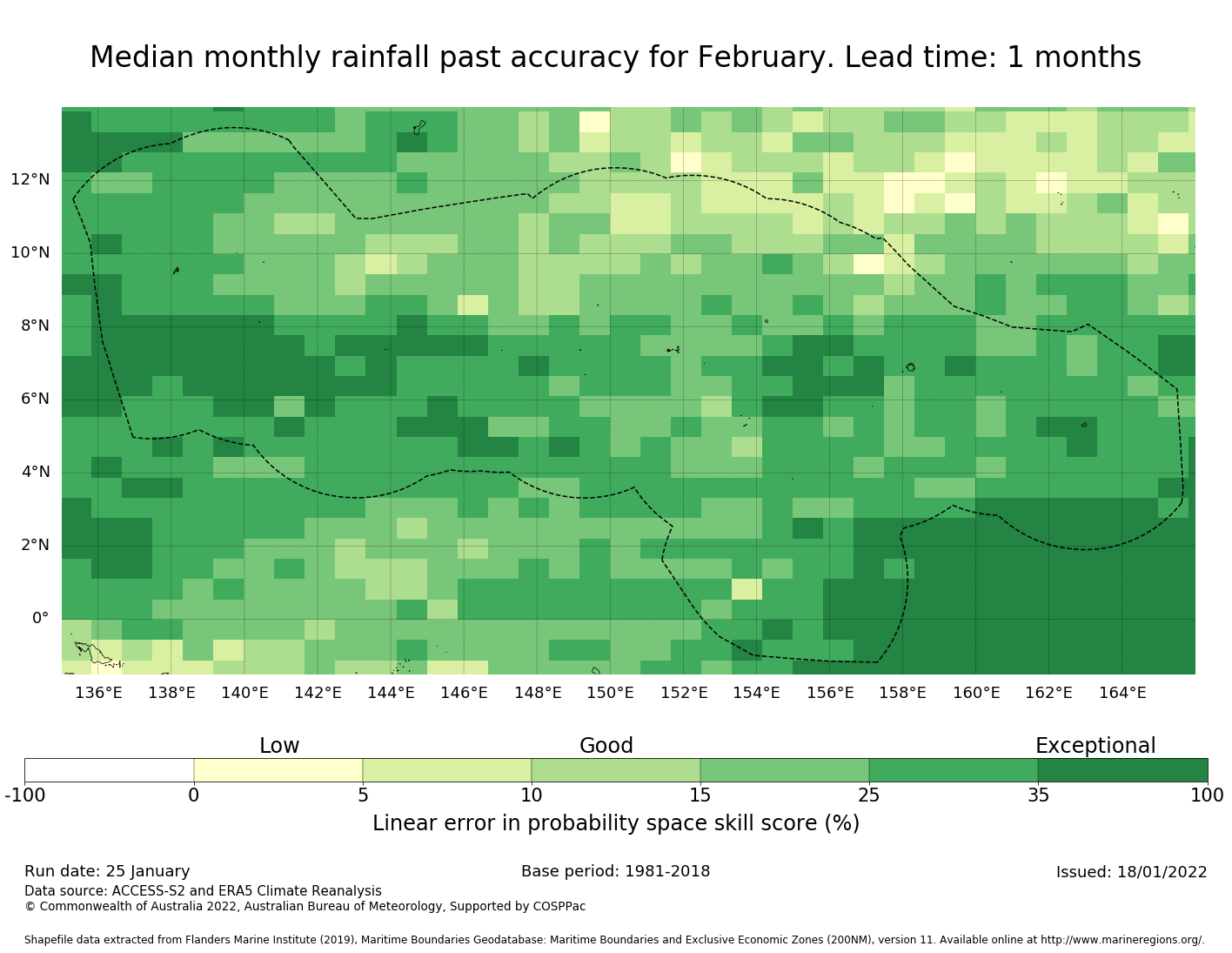 Median monthly rainfall past accuracy for February. Lead time: 1 months

12°N
10°N
8°N
6°N
4°N
2°N
0°

136°E 138°E 140°E 142°E 144°E 146°E 148°E 150°E 152°E 154°E 156°E 158°E 160°E 162°E 164°E

Low Good Exceptional

-100 0 5 10 15 25 35 100

Linear error in probability space skill score (%)

Run date: 25 January
Base period: 1981-2018
Issued: 18/01/2022
Data source: ACCESS-S2 and ERA5 Climate Reanalysis
© Commonwealth of Australia 2022, Australian Bureau of Meteorology, Supported by COSPPac

Shapefile data extracted from Flanders Marine Institute (2019), Maritime Boundaries Geodatabase: Maritime Boundaries and Exclusive Economic Zones (200NM), version 11. Available online at http://www.marineregions.org/.